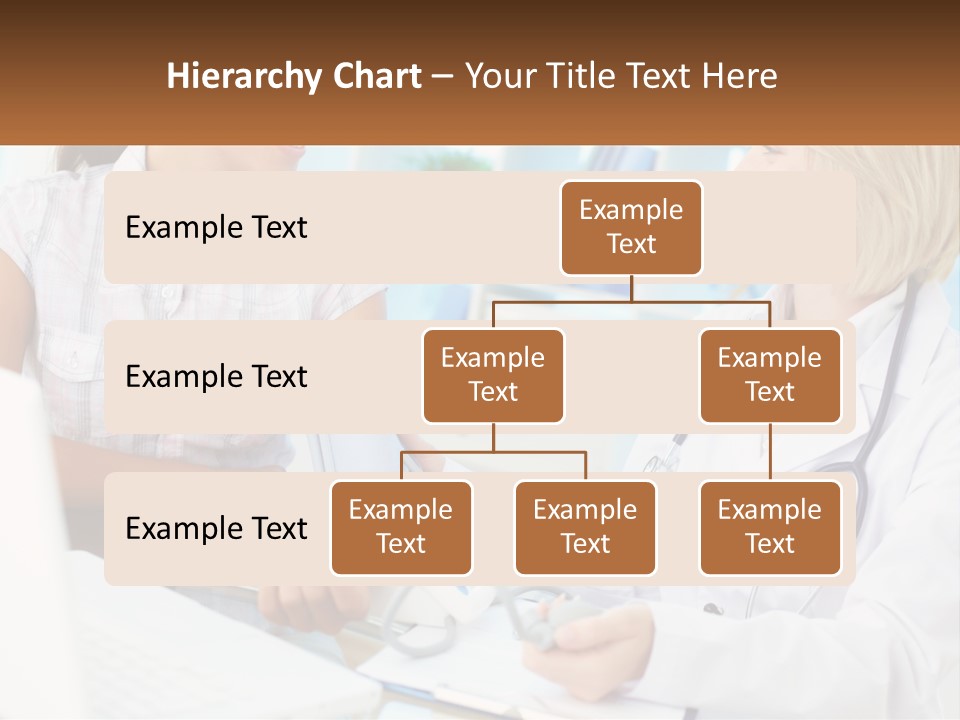 Hierarchy Chart – Your Title Text Here

Example Text

Example Text

Example Text

Example Text

Example Text

Example Text

Example Text

Example Text

Example Text